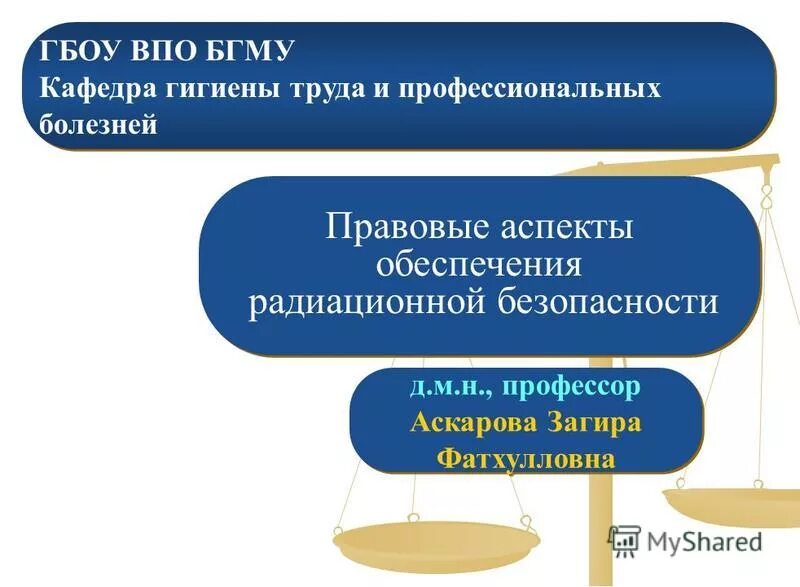 ГБОУ ВПО БГМУ
Кафедра гигиены труда и профессиональных болезней

Правовые аспекты обеспечения радиационной безопасности

д.м.н., профессор
Аскарова Загира Фатхулловна

MyShared